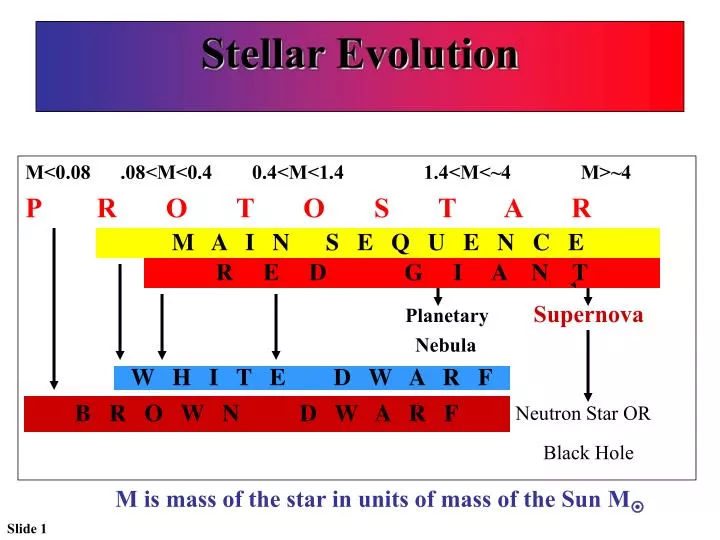 Stellar Evolution

M<0.08 .08<M<0.4 0.4<M<1.4 1.4<M<~4 M>~4

P R O T O S T A R

M A I N S E Q U E N C E

R E D G I A N T

Planetary Nebula

Supernova

W H I T E D W A R F

B R O W N D W A R F

Neutron Star OR Black Hole

M is mass of the star in units of mass of the Sun $M_{\odot}$

Slide 1